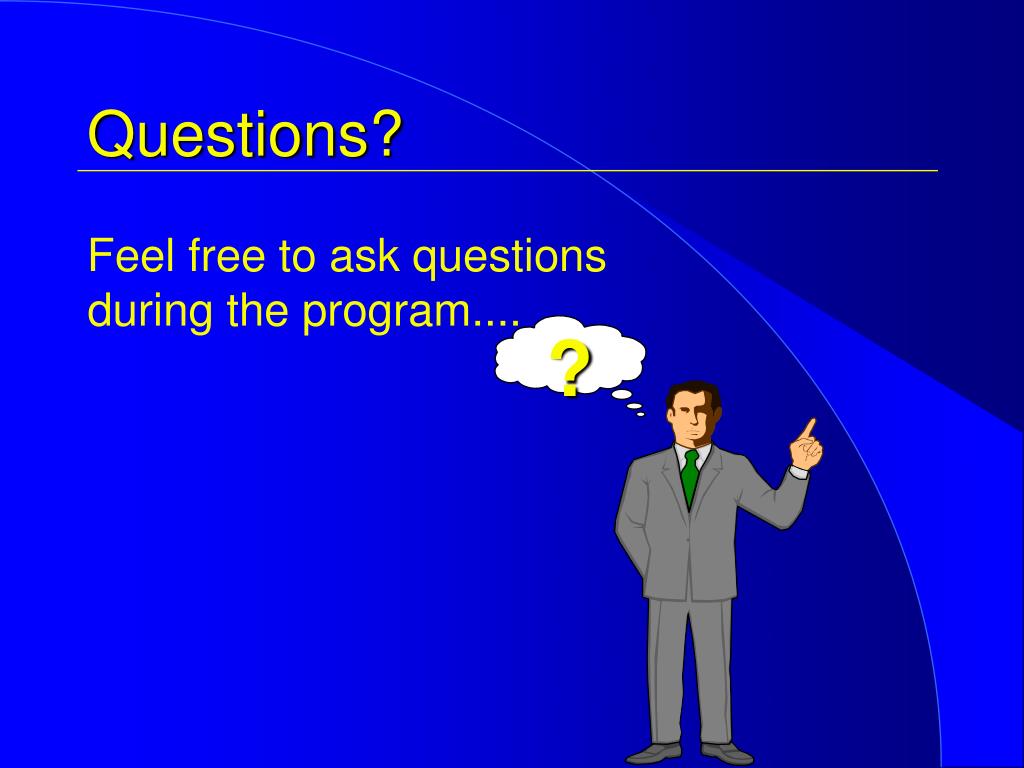 Questions?

Feel free to ask questions during the program....

?